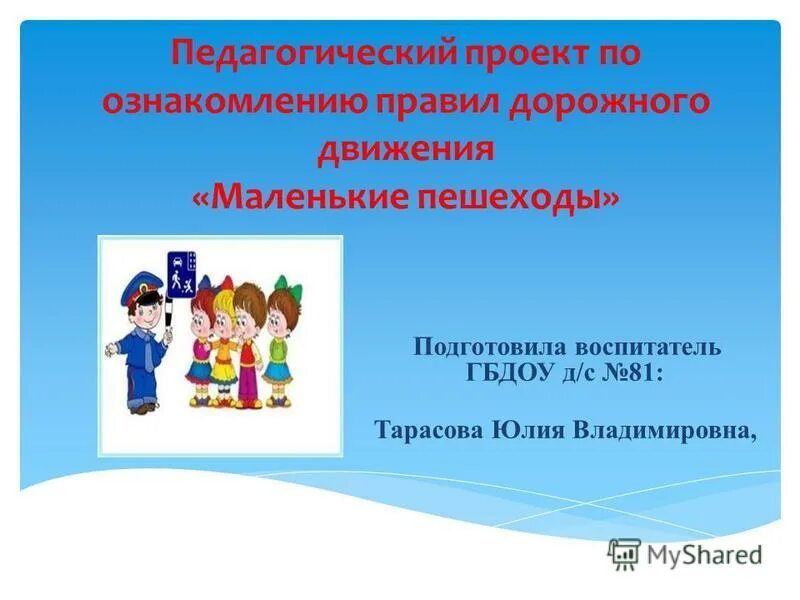 Педагогический проект по ознакомлению правил дорожного движения
«Маленькие пешеходы»

Подготовила воспитатель ГБДОУ д/с №81:

Тарасова Юлия Владимировна,

MyShared